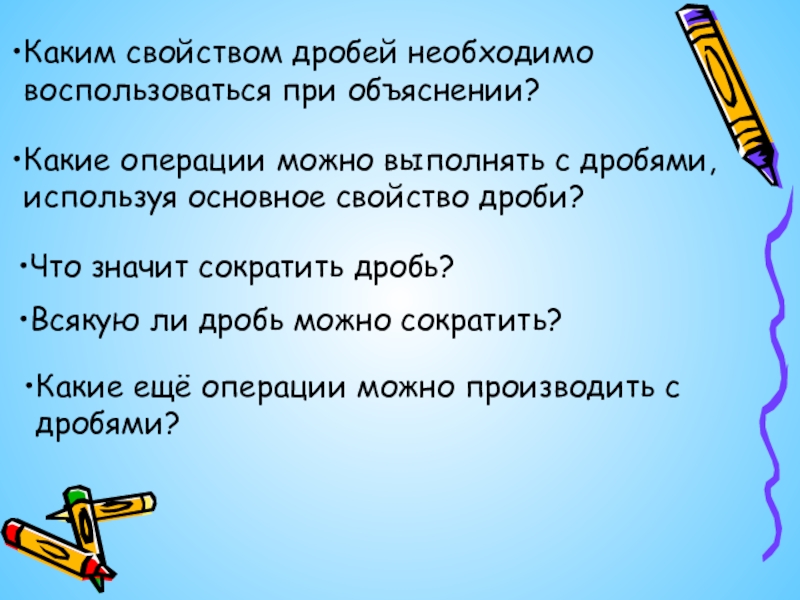 •Каким свойством дробей необходимо воспользоваться при объяснении?

•Какие операции можно выполнять с дробями, используя основное свойство дроби?

•Что значит сократить дробь?

•Всякую ли дробь можно сократить?

•Какие ещё операции можно производить с дробями?